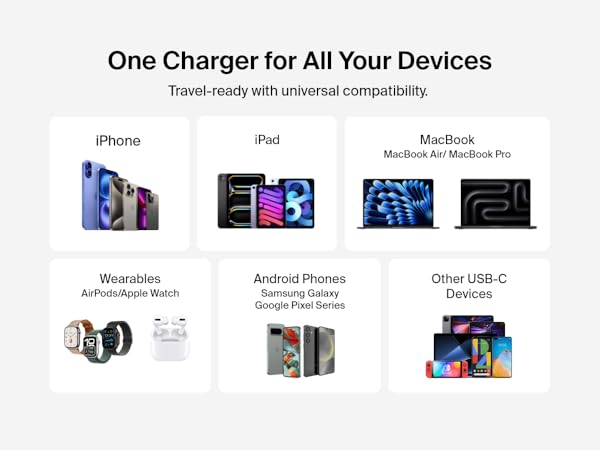 One Charger for All Your Devices

Travel-ready with universal compatibility.

iPhone

iPad

MacBook
MacBook Air/ MacBook Pro

Wearables
AirPods/Apple Watch

Android Phones
Samsung Galaxy
Google Pixel Series

Other USB-C Devices